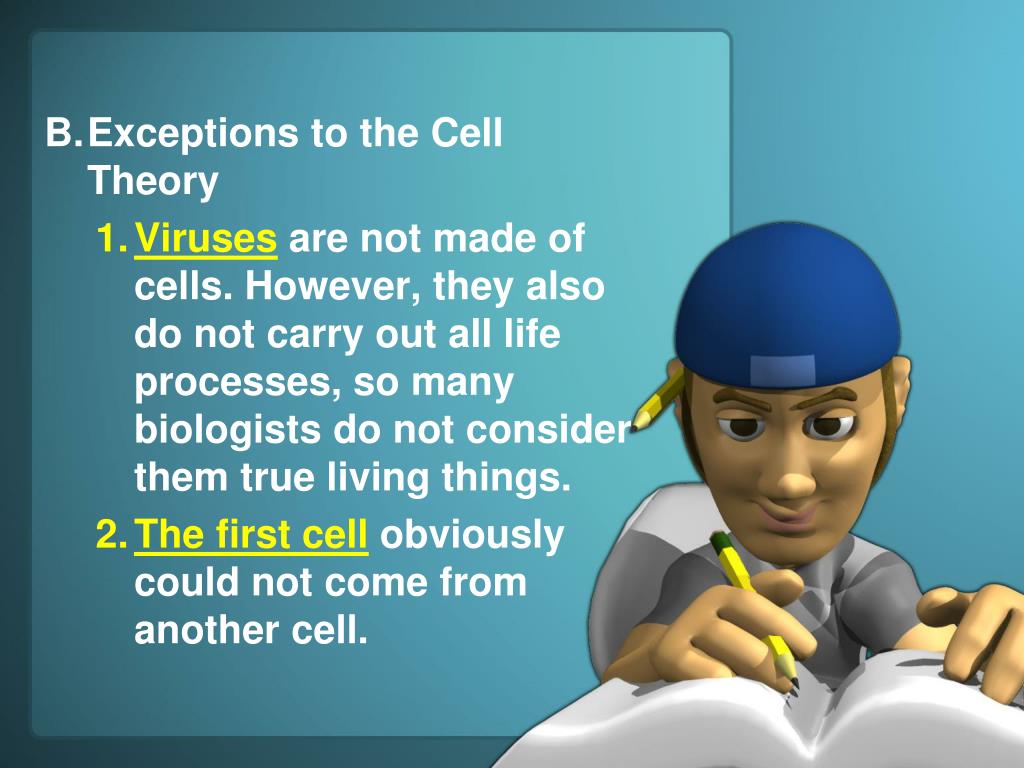 B. Exceptions to the Cell Theory

1. Viruses are not made of cells. However, they also do not carry out all life processes, so many biologists do not consider them true living things.

2. The first cell obviously could not come from another cell.